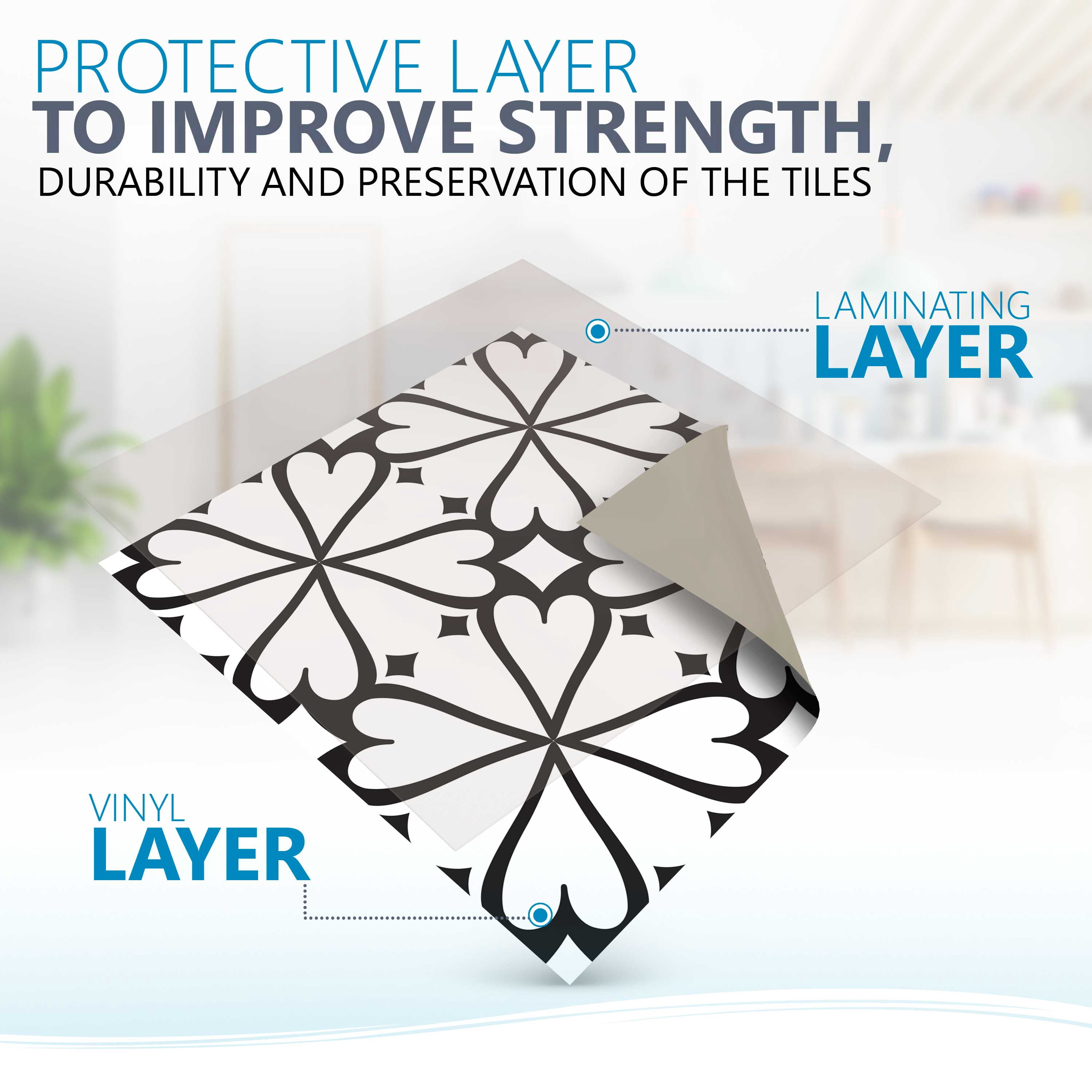 PROTECTIVE LAYER
TO IMPROVE STRENGTH,
DURABILITY AND PRESERVATION OF THE TILES

LAMINATING
LAYER

VINYL
LAYER